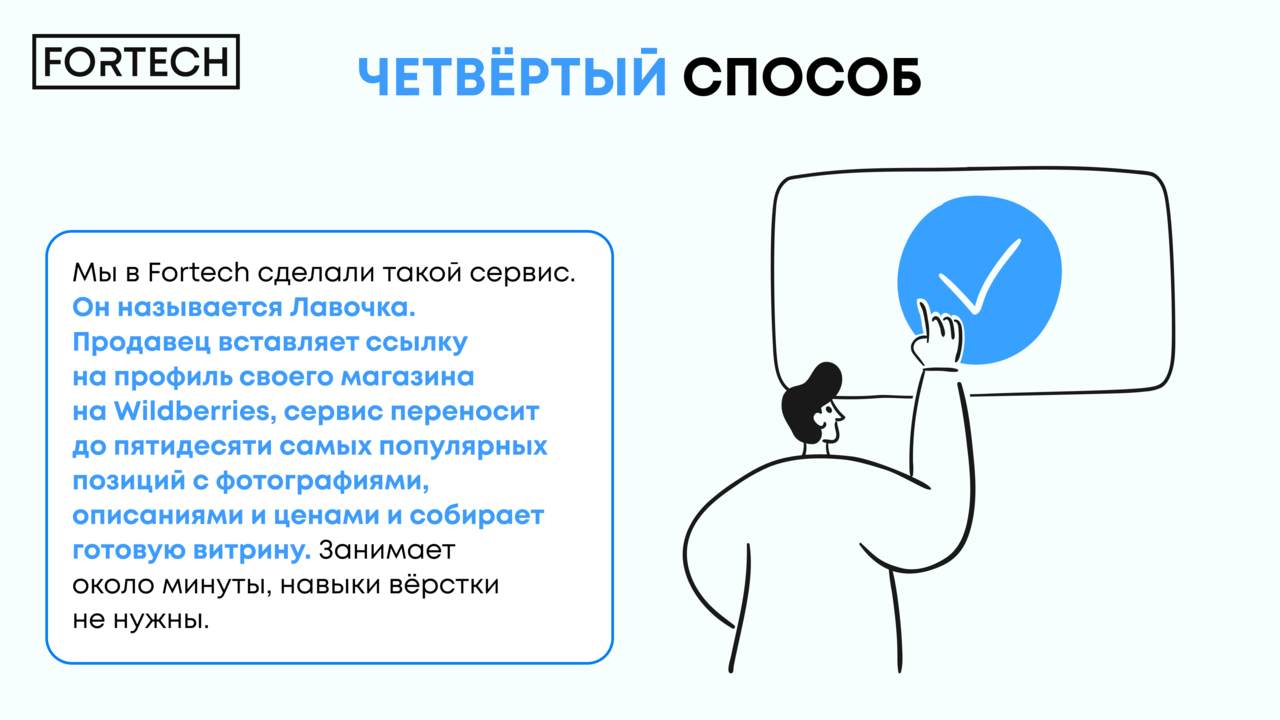 FORTECH

ЧЕТВЁРТЫЙ СПОСОБ

Мы в Fortech сделали такой сервис. Он называется Лавочка. Продавец вставляет ссылку на профиль своего магазина на Wildberries, сервис переносит до пятидесяти самых популярных позиций с фотографиями, описаниями и ценами и собирает готовую витрину. Занимает около минуты, навыки вёрстки не нужны.